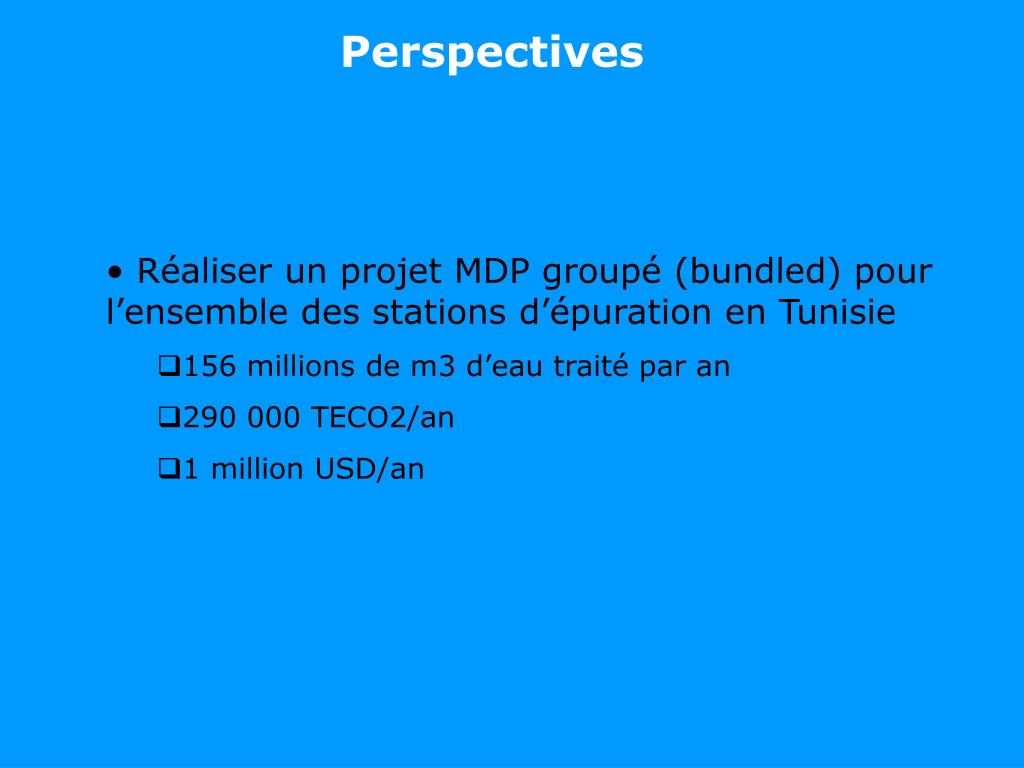 Perspectives

• Réaliser un projet MDP groupé (bundled) pour l’ensemble des stations d’épuration en Tunisie

❑156 millions de m3 d’eau traité par an

❑290 000 TECO2/an

❑1 million USD/an